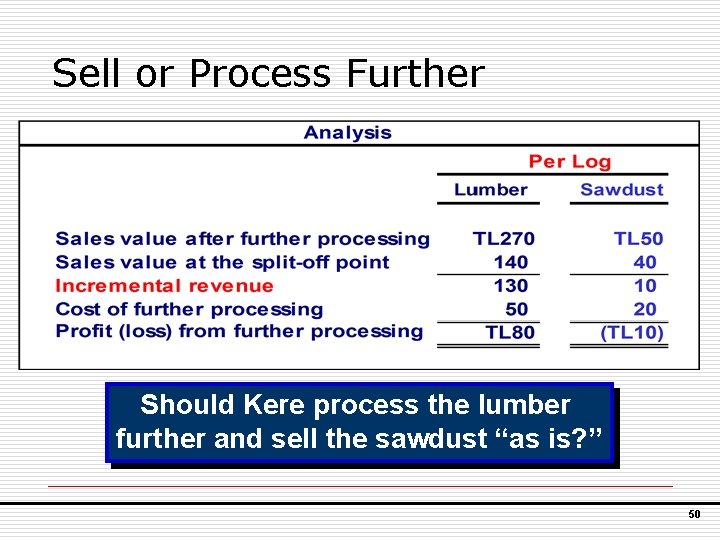 Sell or Process Further

Analysis

Per Log

| | Lumber | Sawdust |
|---|---|---|
| Sales value after further processing | TL270 | TL50 |
| Sales value at the split-off point | 140 | 40 |
| Incremental revenue | 130 | 10 |
| Cost of further processing | 50 | 20 |
| Profit (loss) from further processing | TL80 | (TL10) |

Should Kere process the lumber further and sell the sawdust “as is?”

50